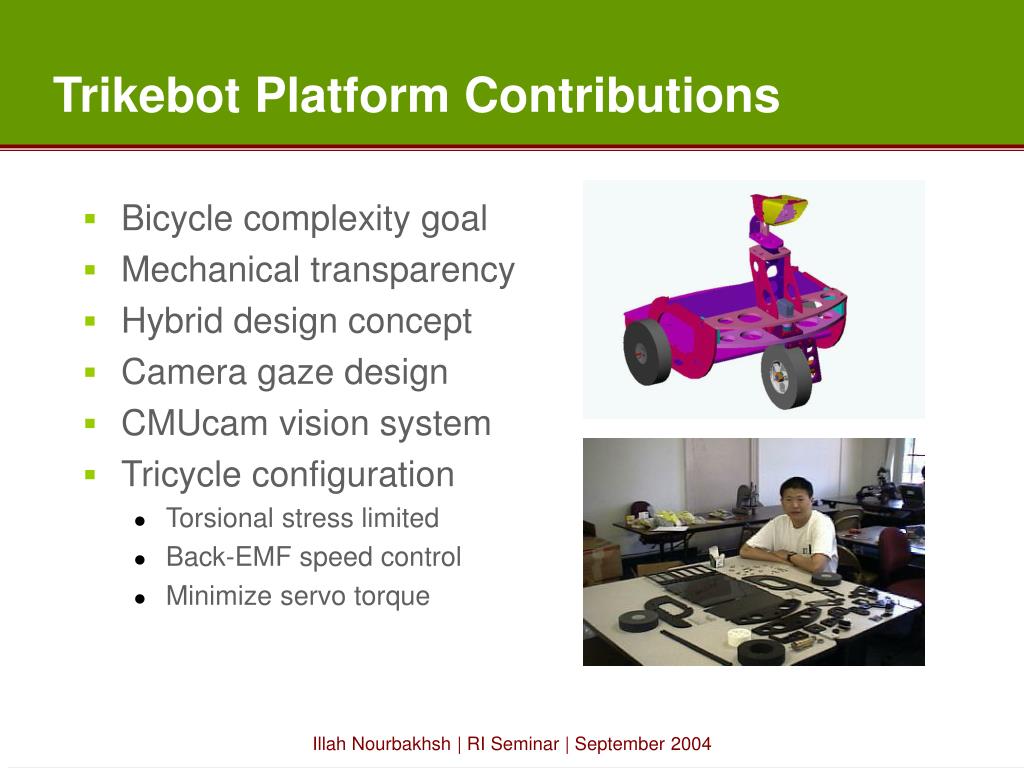 Trikebot Platform Contributions

- Bicycle complexity goal
- Mechanical transparency
- Hybrid design concept
- Camera gaze design
- CMUcam vision system
- Tricycle configuration
  - Torsional stress limited
  - Back-EMF speed control
  - Minimize servo torque

Illah Nourbakhsh | RI Seminar | September 2004